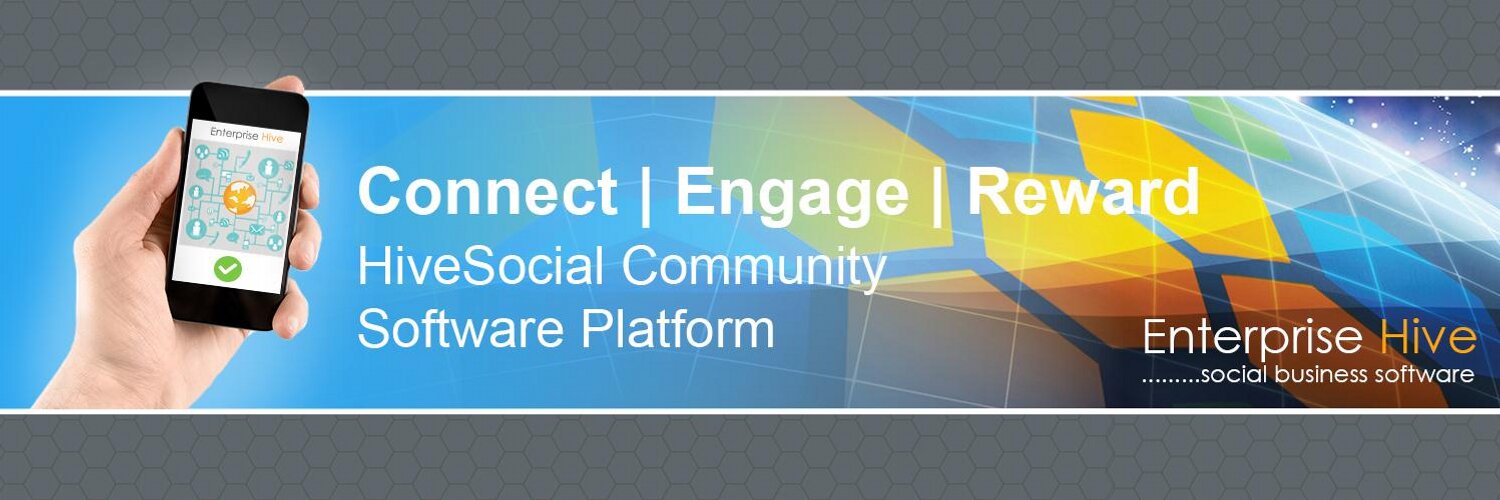 Enterprise Hive

Connect | Engage | Reward
HiveSocial Community Software Platform

Enterprise Hive
.........social business software